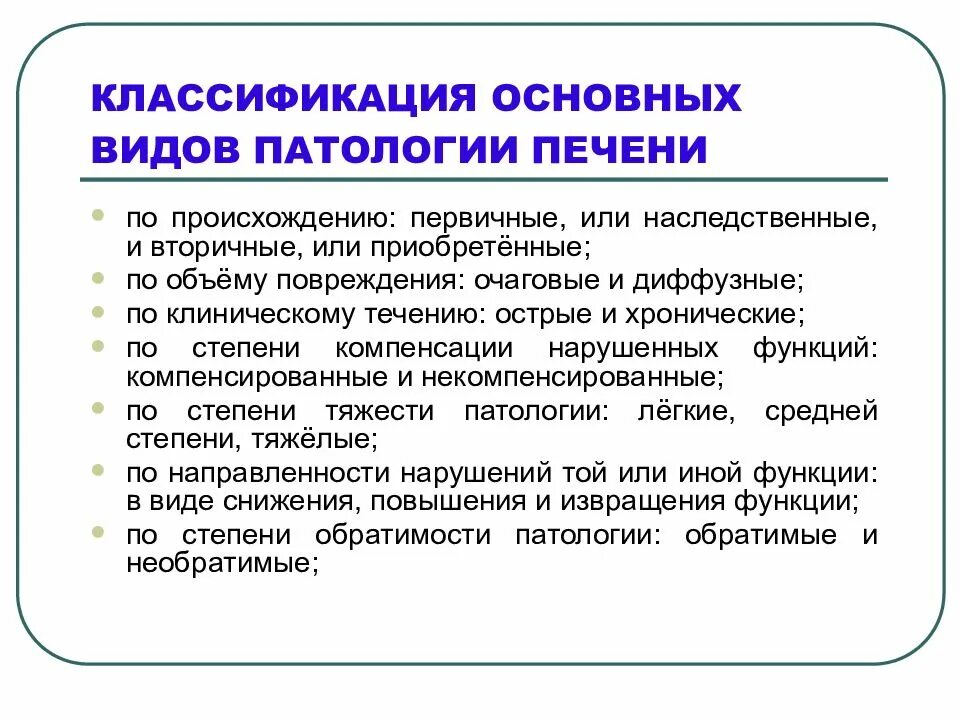 КЛАССИФИКАЦИЯ ОСНОВНЫХ ВИДОВ ПАТОЛОГИИ ПЕЧЕНИ

- по происхождению: первичные, или наследственные, и вторичные, или приобретённые;
- по объёму повреждения: очаговые и диффузные;
- по клиническому течению: острые и хронические;
- по степени компенсации нарушенных функций: компенсированные и некомпенсированные;
- по степени тяжести патологии: лёгкие, средней степени, тяжёлые;
- по направленности нарушений той или иной функции: в виде снижения, повышения и извращения функции;
- по степени обратимости патологии: обратимые и необратимые;